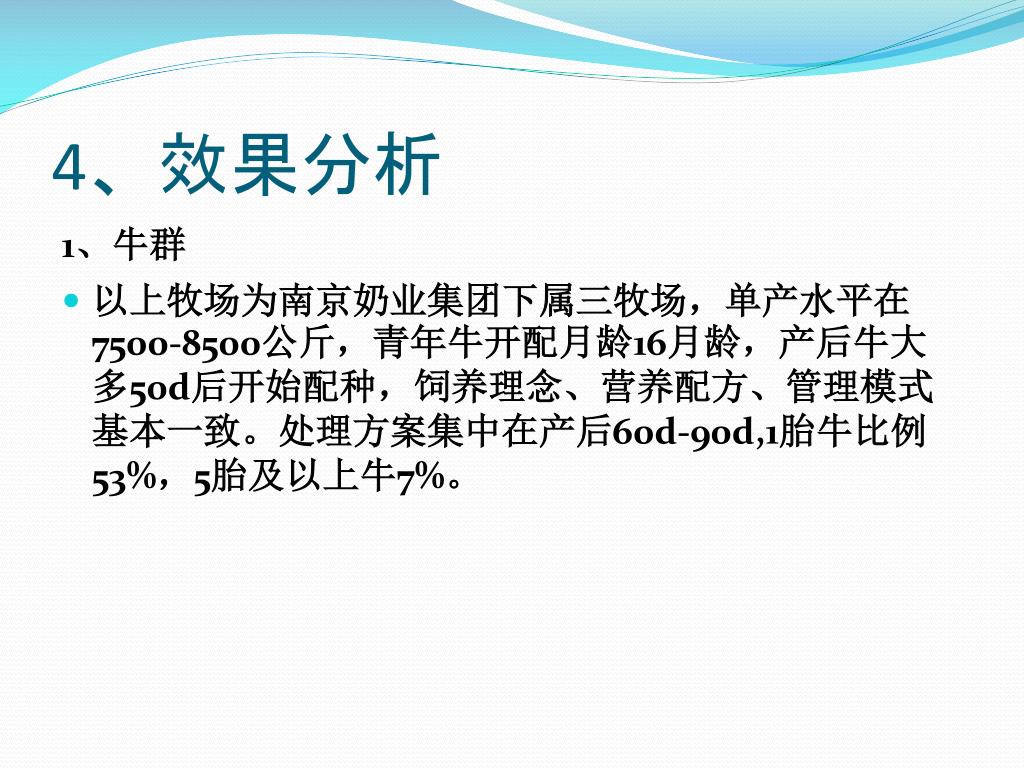 4、效果分析

1、牛群

以上牧场为南京奶业集团下属三牧场，单产水平在7500-8500公斤，青年牛开配月龄16月龄，产后牛大多50d后开始配种，饲养理念、营养配方、管理模式基本一致。处理方案集中在产后60d-90d,1胎牛比例53%，5胎及以上牛7%。